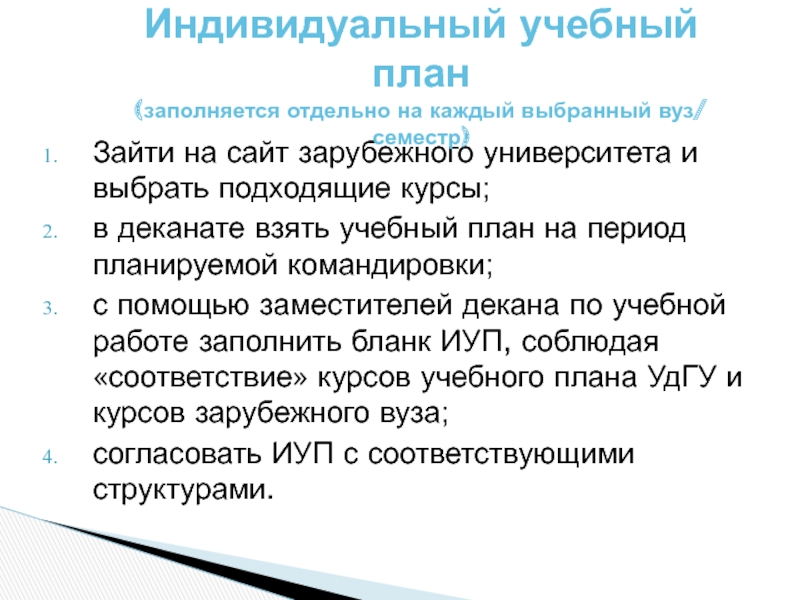 Индивидуальный учебный план

(заполняется отдельно на каждый выбранный вуз/семестр)

1. Зайти на сайт зарубежного университета и выбрать подходящие курсы;
2. в деканате взять учебный план на период планируемой командировки;
3. с помощью заместителей декана по учебной работе заполнить бланк ИУП, соблюдая «соответствие» курсов учебного плана УдГУ и курсов зарубежного вуза;
4. согласовать ИУП с соответствующими структурами.